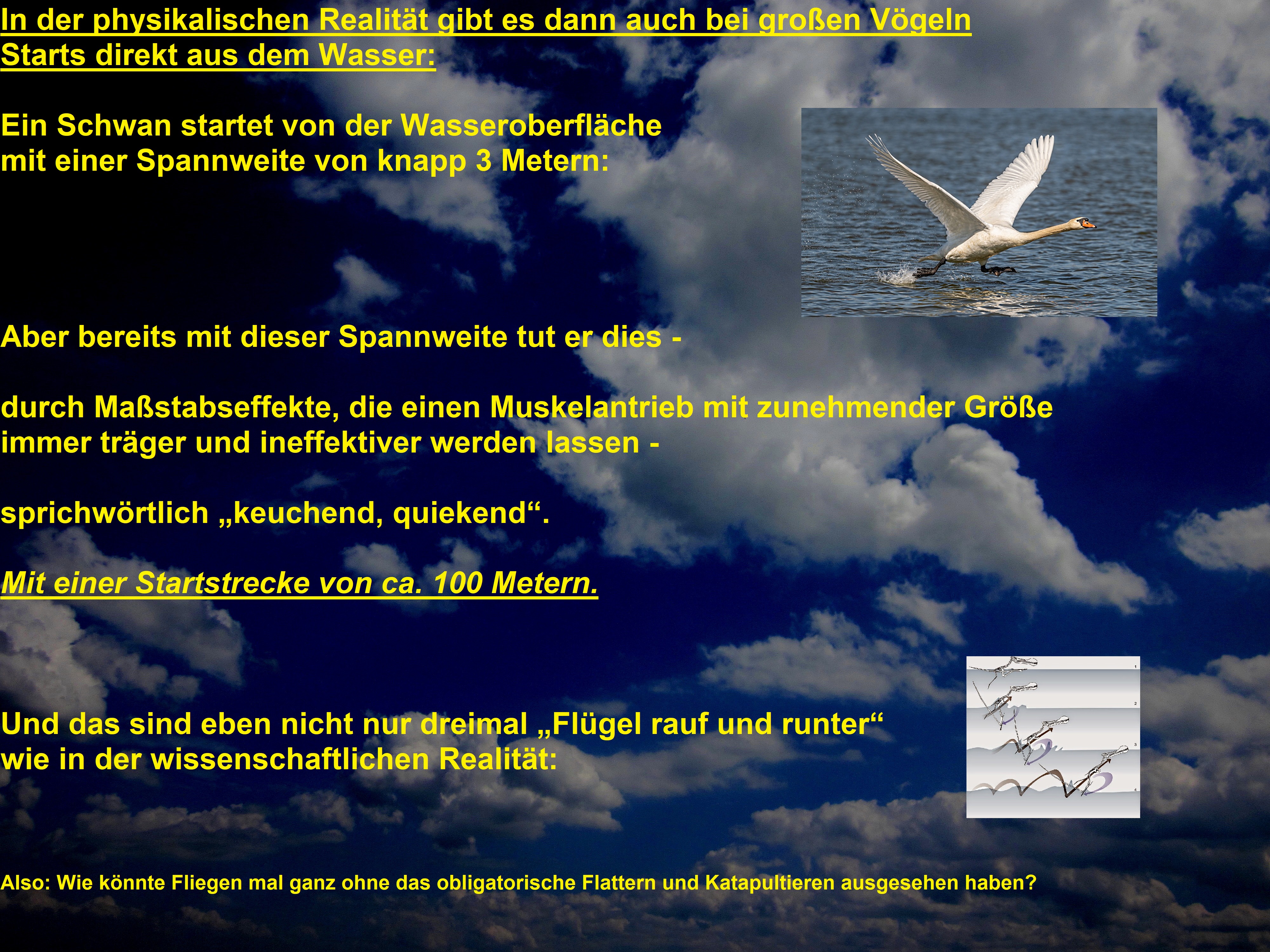 In der physikalischen Realität gibt es dann auch bei großen Vögeln Starts direkt aus dem Wasser:

Ein Schwan startet von der Wasseroberfläche mit einer Spannweite von knapp 3 Metern:

Aber bereits mit dieser Spannweite tut er dies -

durch Maßstabseffekte, die einen Muskelantrieb mit zunehmender Größe immer träger und ineffektiver werden lassen -

sprichwörtlich „keuchend, quiekend“.

Mit einer Startstrecke von ca. 100 Metern.

Und das sind eben nicht nur dreimal „Flügel rauf und runter“ wie in der wissenschaftlichen Realität:

1

2

3

4

Also: Wie könnte Fliegen mal ganz ohne das obligatorische Flattern und Katapultieren ausgesehen haben?